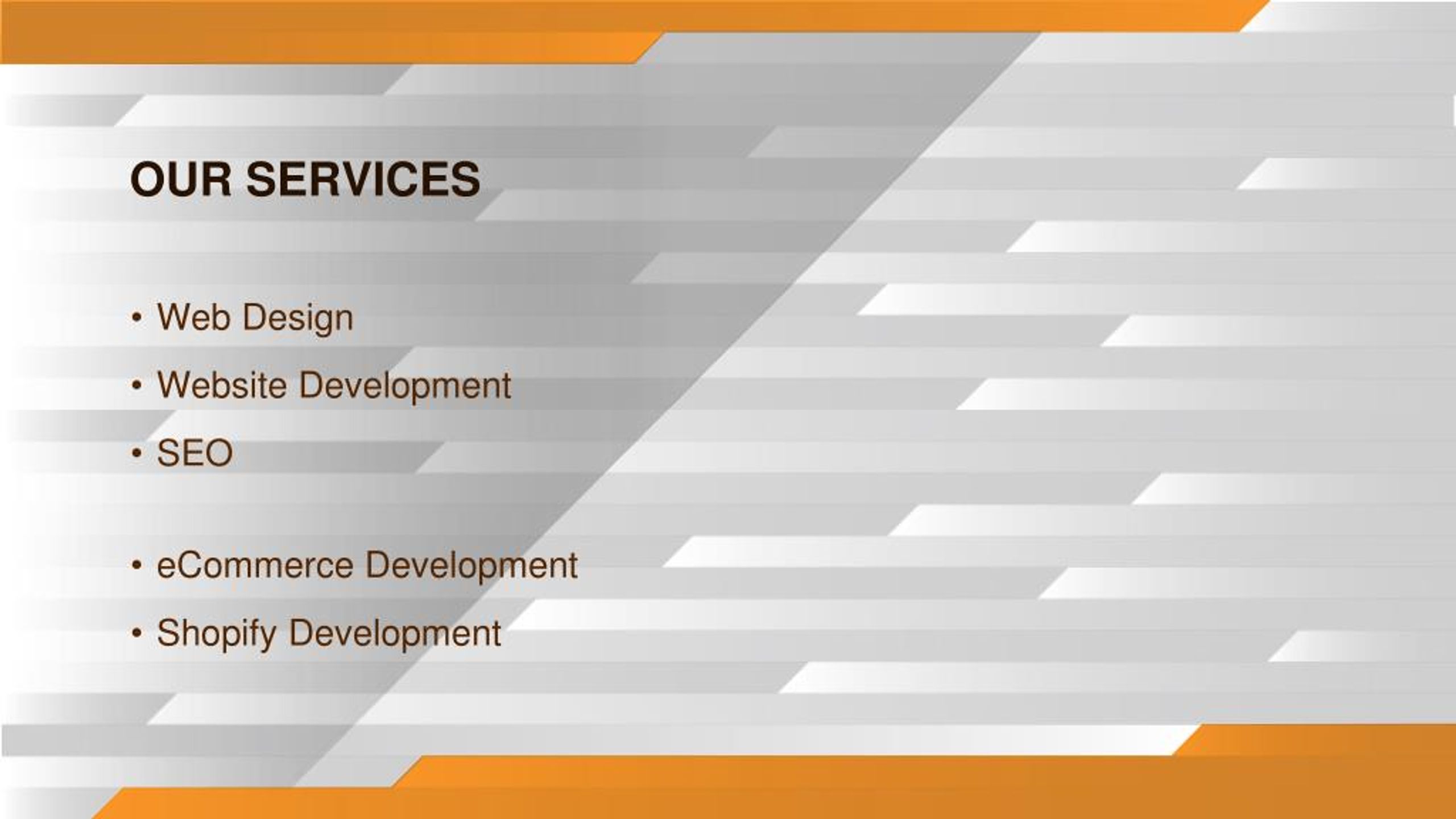 OUR SERVICES

• Web Design
• Website Development
• SEO

• eCommerce Development
• Shopify Development